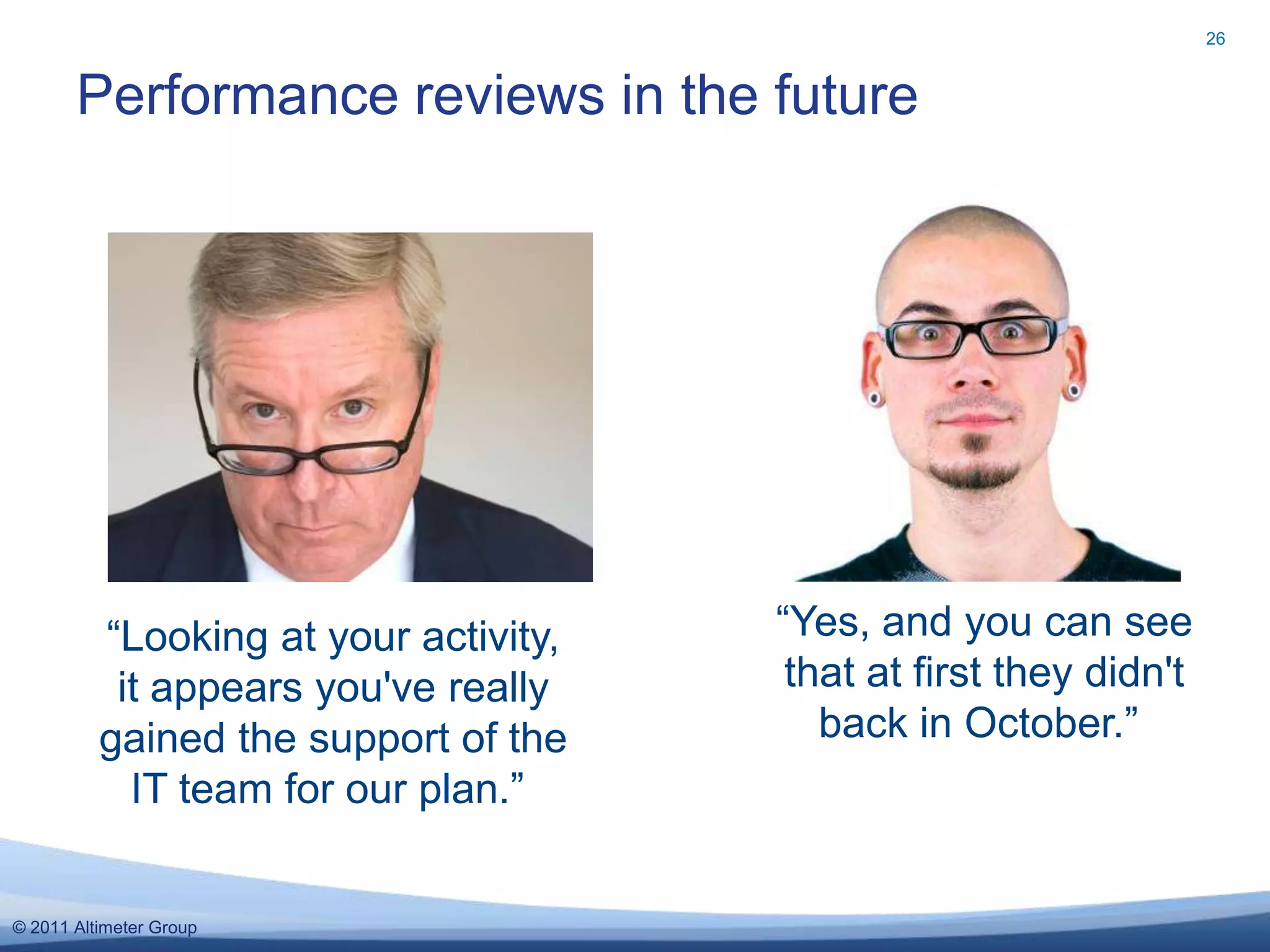 26

Performance reviews in the future

“Looking at your activity, it appears you've really gained the support of the IT team for our plan.”

“Yes, and you can see that at first they didn't back in October.”

© 2011 Altimeter Group